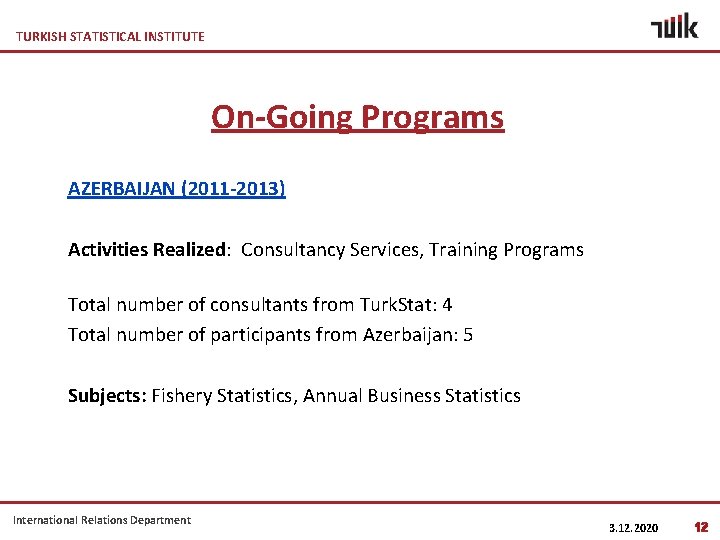 TURKISH STATISTICAL INSTITUTE

TÜİK

On-Going Programs

AZERBAIJAN (2011-2013)

Activities Realized: Consultancy Services, Training Programs

Total number of consultants from TurkStat: 4
Total number of participants from Azerbaijan: 5

Subjects: Fishery Statistics, Annual Business Statistics

International Relations Department

3.12.2020

12